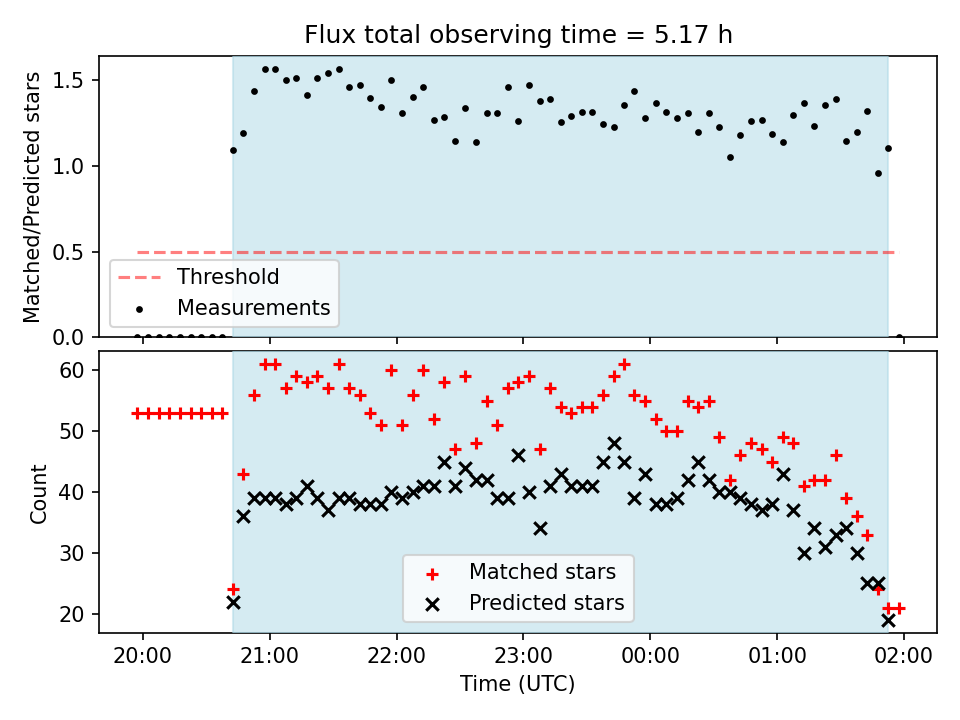 Flux total observing time = 5.17 h

Matched/Predicted stars

1.5
1.0
0.5
0.0

Threshold
Measurements

Count

60
50
40
30
20

Matched stars
Predicted stars

20:00
21:00
22:00
23:00
00:00
01:00
02:00

Time (UTC)